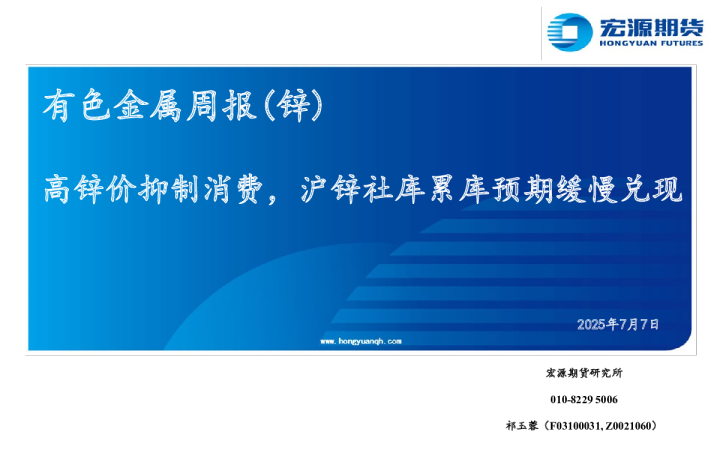 宏源期货
HONGYUAN FUTURES

有色金属周报(锌)

高锌价抑制消费，沪锌社库累库预期缓慢兑现

2025年7月7日

www.hongyuanqh.com

宏源期货研究所

010-8229 5006

祁玉蓉（F03100031, Z0021060）